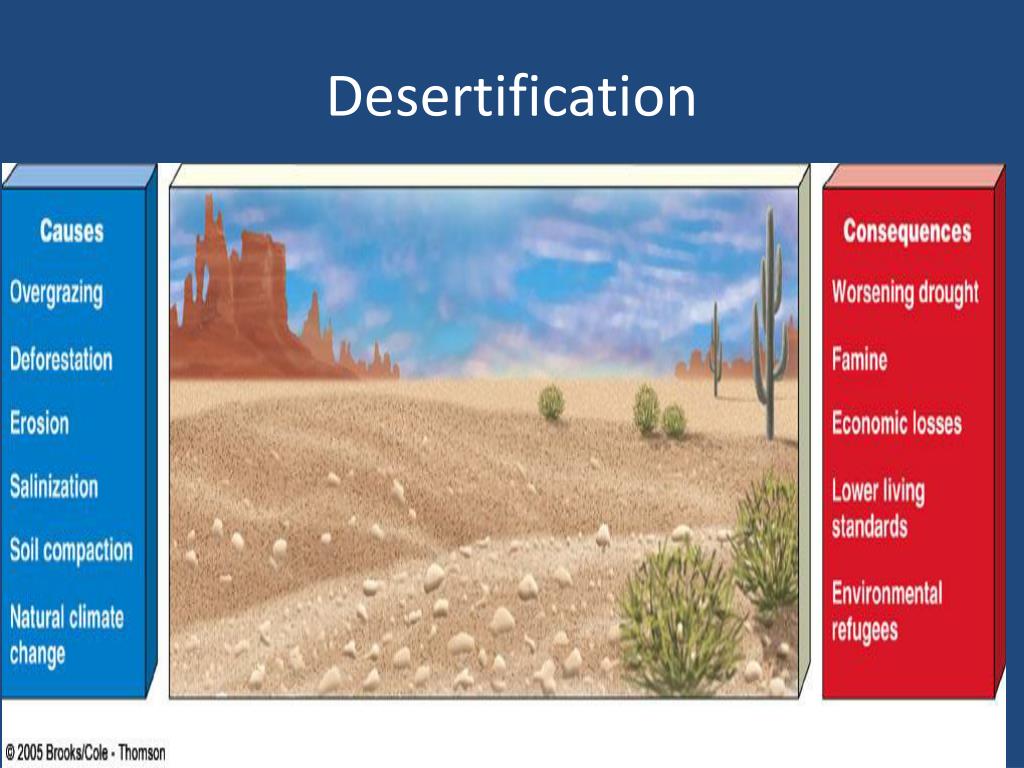 Desertification

Causes

Overgrazing

Deforestation

Erosion

Salinization

Soil compaction

Natural climate change

Consequences

Worsening drought

Famine

Economic losses

Lower living standards

Environmental refugees

© 2005 Brooks/Cole - Thomson